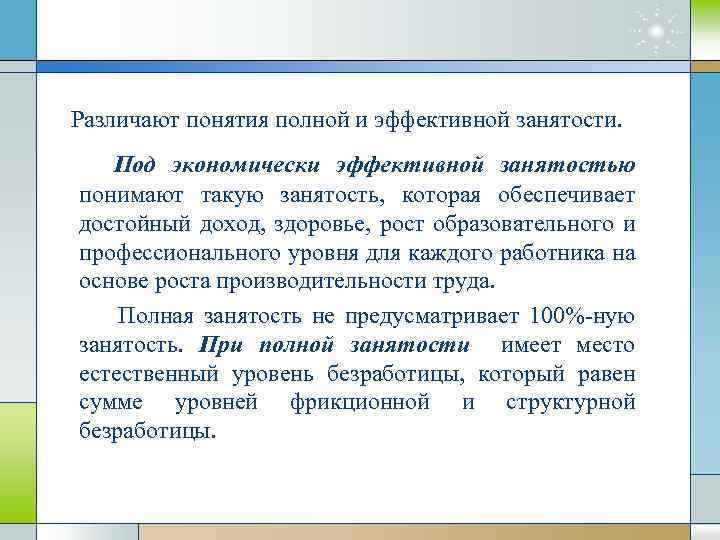 Различают понятия полной и эффективной занятости.

Под экономически эффективной занятостью понимают такую занятость, которая обеспечивает достойный доход, здоровье, рост образовательного и профессионального уровня для каждого работника на основе роста производительности труда.

Полная занятость не предусматривает 100%-ную занятость. При полной занятости имеет место естественный уровень безработицы, который равен сумме уровней фрикционной и структурной безработицы.